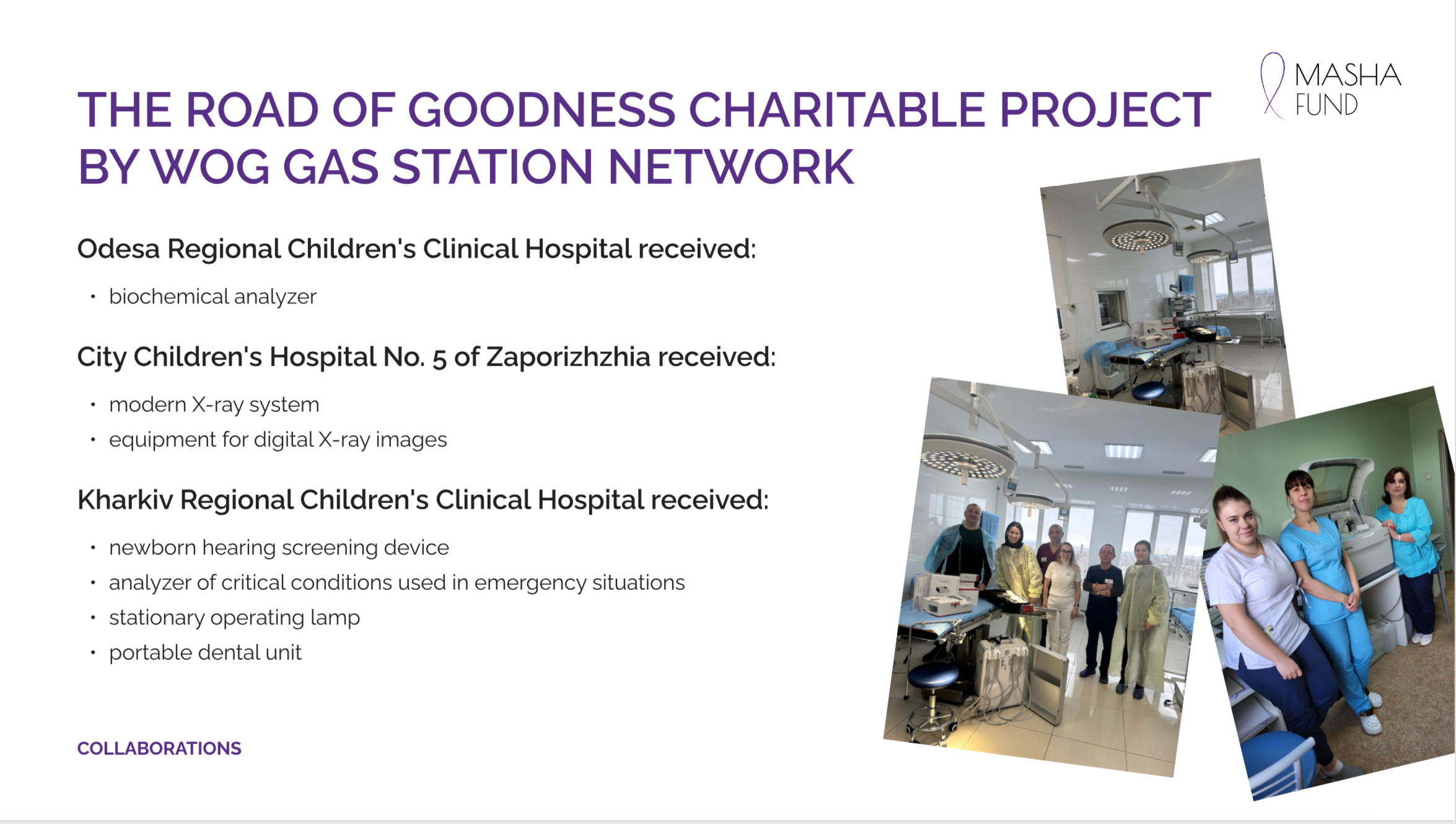 MASHA FUND

THE ROAD OF GOODNESS CHARITABLE PROJECT BY WOG GAS STATION NETWORK

Odesa Regional Children's Clinical Hospital received:

• biochemical analyzer

City Children's Hospital No. 5 of Zaporizhzhia received:

• modern X-ray system
• equipment for digital X-ray images

Kharkiv Regional Children's Clinical Hospital received:

• newborn hearing screening device
• analyzer of critical conditions used in emergency situations
• stationary operating lamp
• portable dental unit

COLLABORATIONS